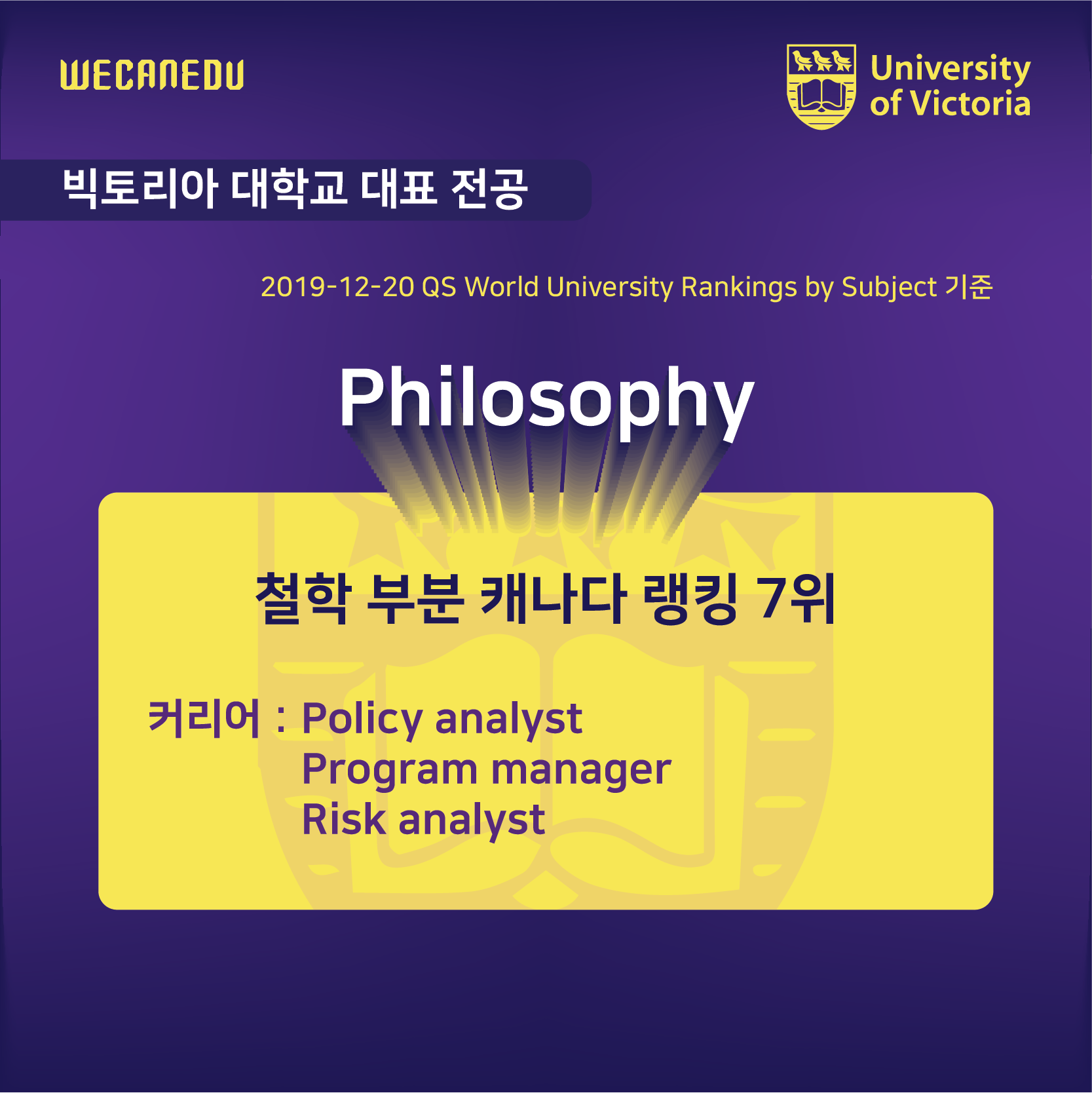 WECANEDU

University of Victoria

빅토리아 대학교 대표 전공

2019-12-20 QS World University Rankings by Subject 기준

Philosophy

철학 부분 캐나다 랭킹 7위

커리어 : Policy analyst
Program manager
Risk analyst